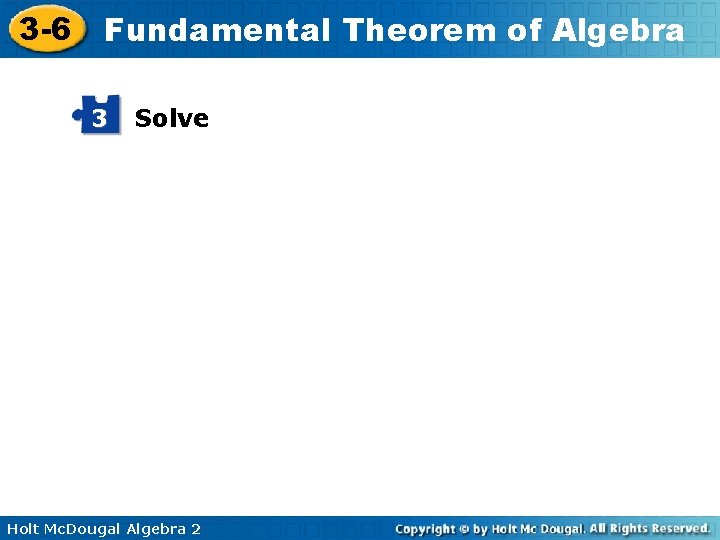 3-6 Fundamental Theorem of Algebra

3 Solve

Holt McDougal Algebra 2

Copyright © by Holt Mc Dougal. All Rights Reserved.